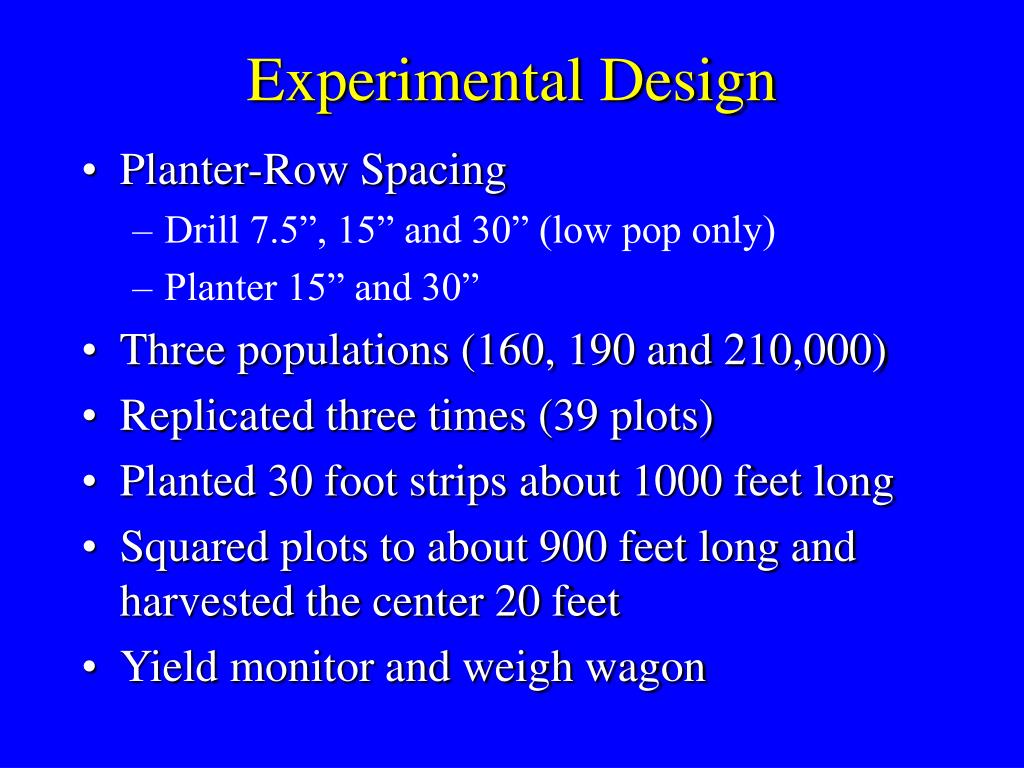 Experimental Design

• Planter-Row Spacing
– Drill 7.5”, 15” and 30” (low pop only)
– Planter 15” and 30”
• Three populations (160, 190 and 210,000)
• Replicated three times (39 plots)
• Planted 30 foot strips about 1000 feet long
• Squared plots to about 900 feet long and harvested the center 20 feet
• Yield monitor and weigh wagon